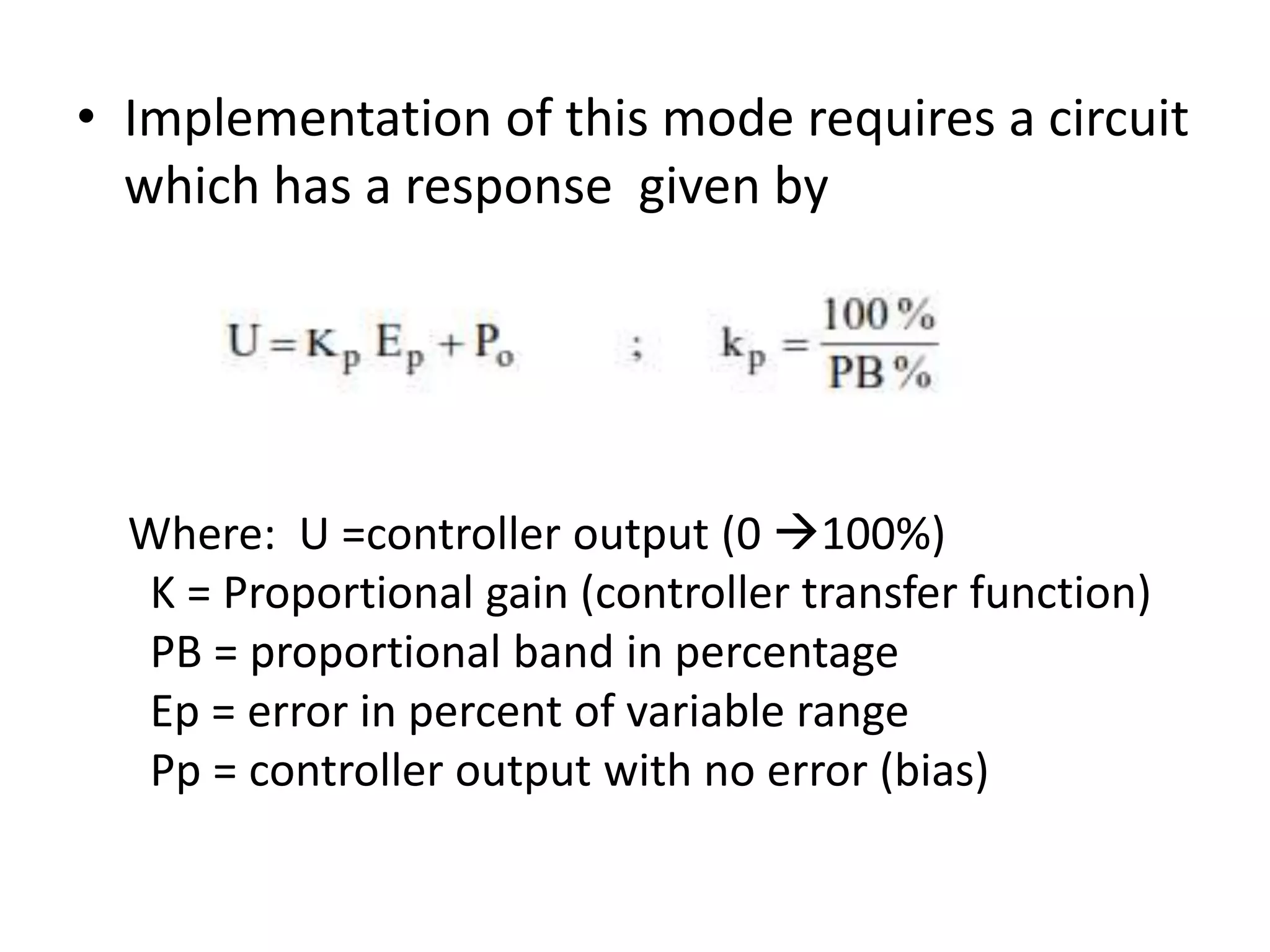 • Implementation of this mode requires a circuit which has a response given by

$U = K_p E_p + P_o$ ; $k_p = \frac{100\%}{PB\%}$

Where: U =controller output (0 →100%)
K = Proportional gain (controller transfer function)
PB = proportional band in percentage
Ep = error in percent of variable range
Pp = controller output with no error (bias)